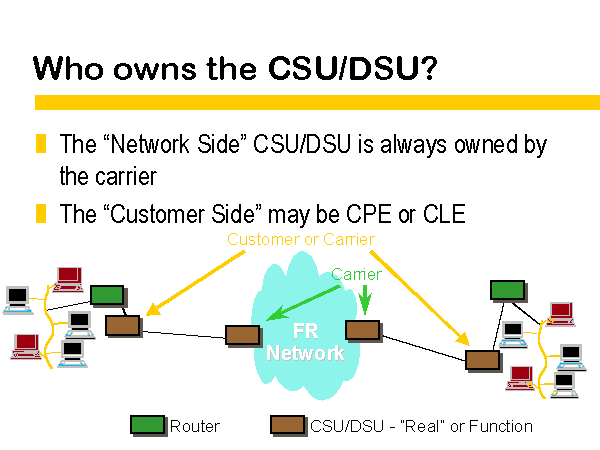 Who owns the CSU/DSU?

The “Network Side” CSU/DSU is always owned by the carrier

The “Customer Side” may be CPE or CLE

Customer or Carrier

Carrier

FR Network

Router

CSU/DSU - "Real" or Function